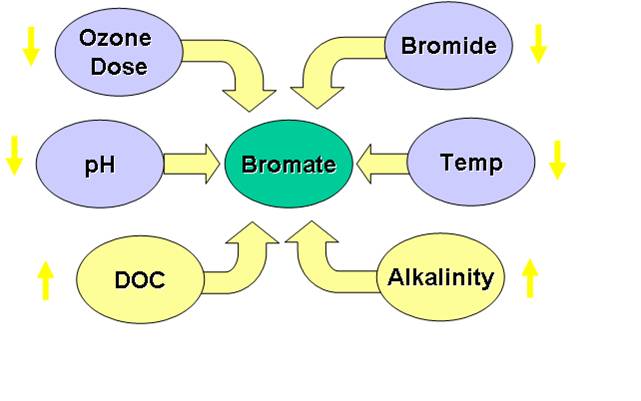 Ozone Dose

Bromide

pH

Bromate

Temp

DOC

Alkalinity